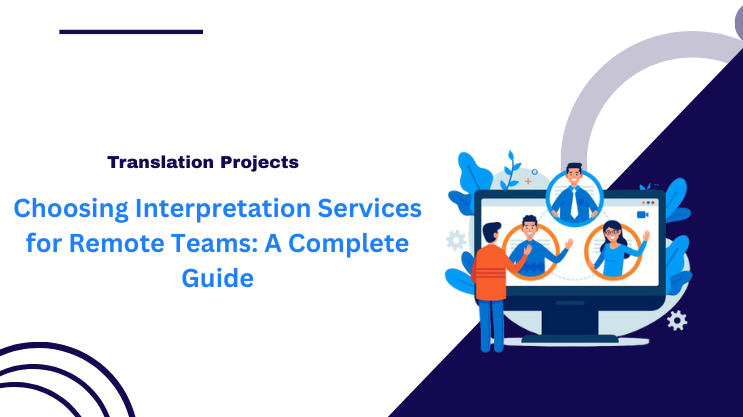 Translation Projects

Choosing Interpretation Services for Remote Teams: A Complete Guide